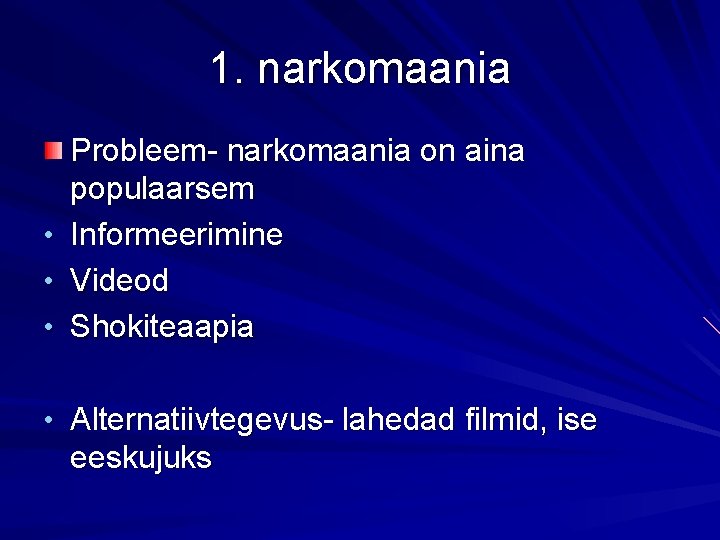 1. narkomaania

Probleem- narkomaania on aina populaarsem
• Informeerimine
• Videod
• Shokiteaapia

• Alternatiivtegevus- lahedad filmid, ise eeskujuks